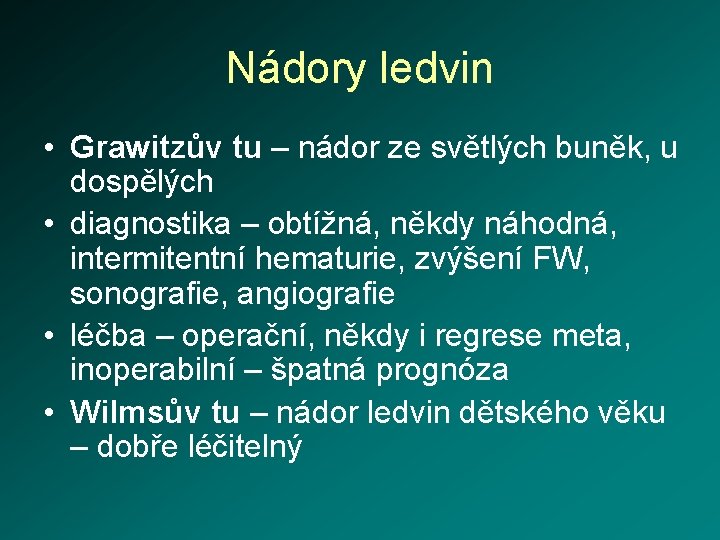 Nádory ledvin

• Grawitzův tu – nádor ze světlých buněk, u dospělých
• diagnostika – obtížná, někdy náhodná, intermitentní hematurie, zvýšení FW, sonografie, angiografie
• léčba – operační, někdy i regrese meta, inoperabilní – špatná prognóza
• Wilmsův tu – nádor ledvin dětského věku – dobře léčitelný